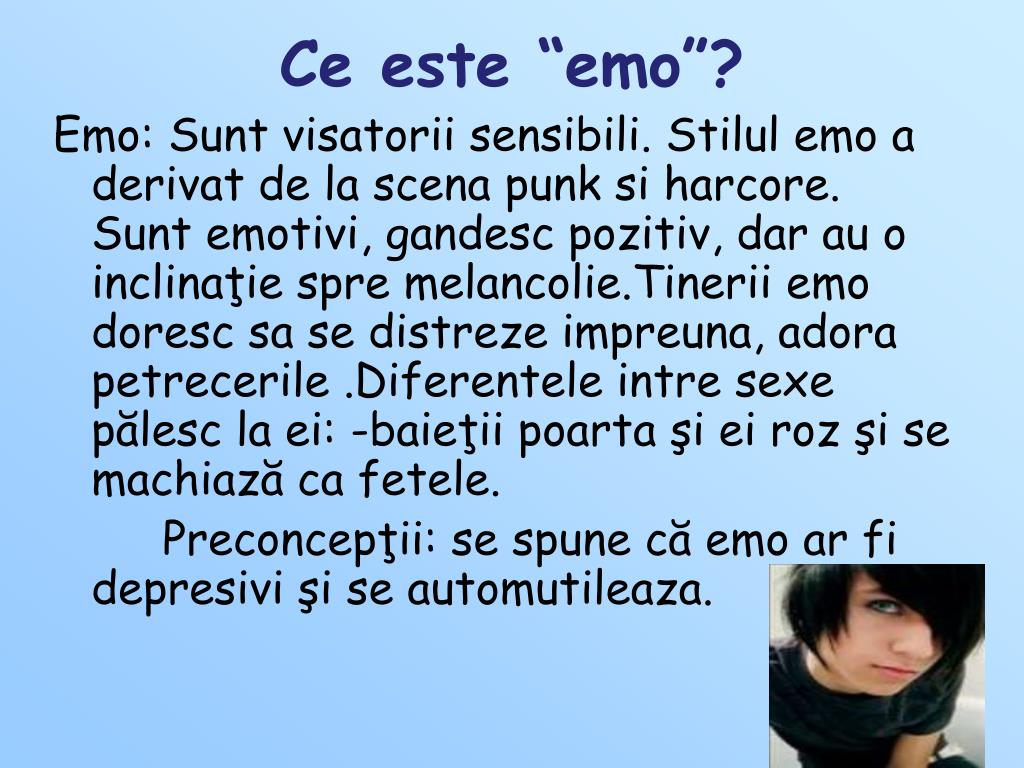 Ce este “emo”?

Emo: Sunt visatorii sensibili. Stilul emo a derivat de la scena punk si harcore. Sunt emotivi, gandesc pozitiv, dar au o inclinaţie spre melancolie.Tinerii emo doresc sa se distreze impreuna, adora petrecerile .Diferentele intre sexe pălesc la ei: -baieţii poarta şi ei roz şi se machiază ca fetele.

Preconcepţii: se spune că emo ar fi depresivi şi se automutileaza.